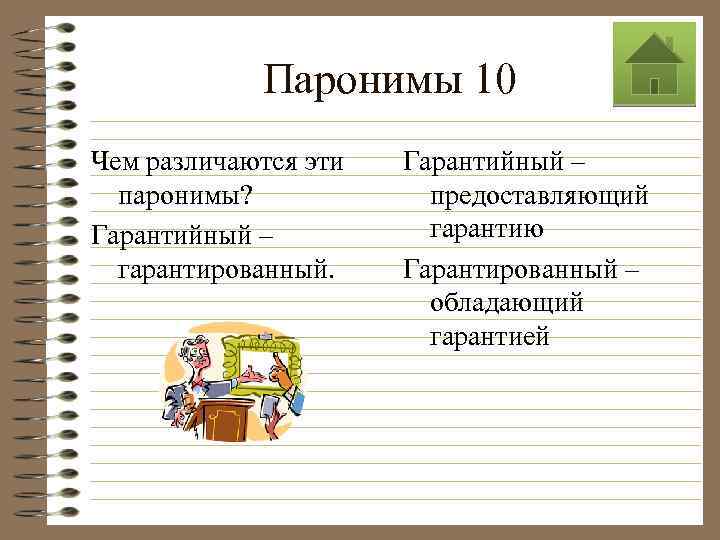 Паронимы 10

Чем различаются эти паронимы?

Гарантийный – гарантированный.

Гарантийный – предоставляющий гарантию

Гарантированный – обладающий гарантией